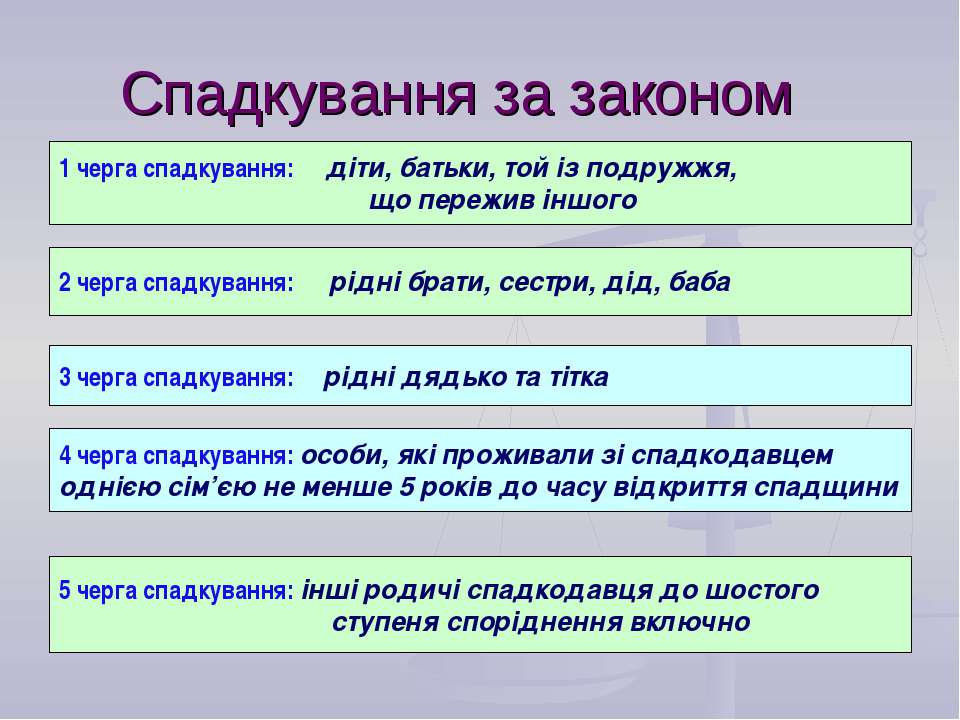 Спадкування за законом

1 черга спадкування: діти, батьки, той із подружжя, що пережив іншого

2 черга спадкування: рідні брати, сестри, дід, баба

3 черга спадкування: рідні дядько та тітка

4 черга спадкування: особи, які проживали зі спадкодавцем однією сім'єю не менше 5 років до часу відкриття спадщини

5 черга спадкування: інші родичі спадкодавця до шостого ступеня споріднення включно